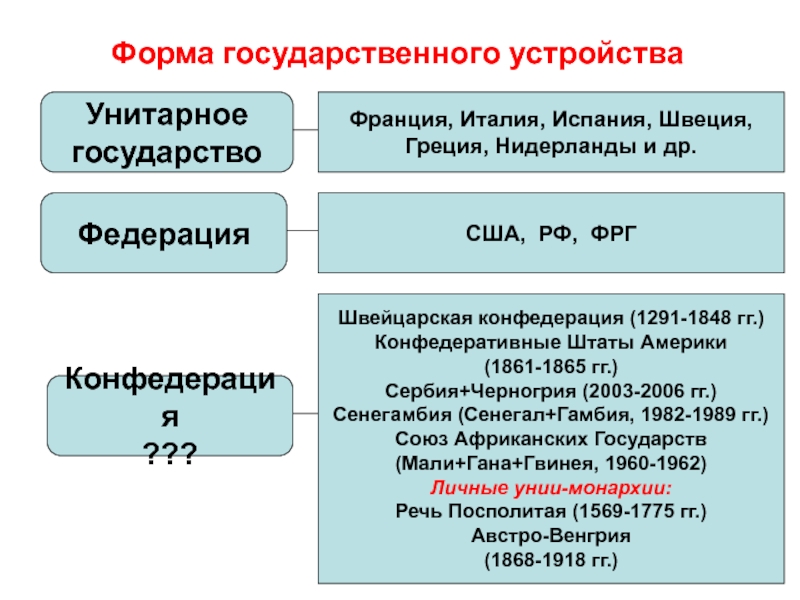 Форма государственного устройства

Унитарное государство

Франция, Италия, Испания, Швеция, Греция, Нидерланды и др.

Федерация

США, РФ, ФРГ

Конфедерация
???

Швейцарская конфедерация (1291-1848 гг.)
Конфедеративные Штаты Америки (1861-1865 гг.)
Сербия+Черногрия (2003-2006 гг.)
Сенегамбия (Сенегал+Гамбия, 1982-1989 гг.)
Союз Африканских Государств (Мали+Гана+Гвинея, 1960-1962)
Личные унии-монархии:
Речь Посполитая (1569-1775 гг.)
Австро-Венгрия (1868-1918 гг.)